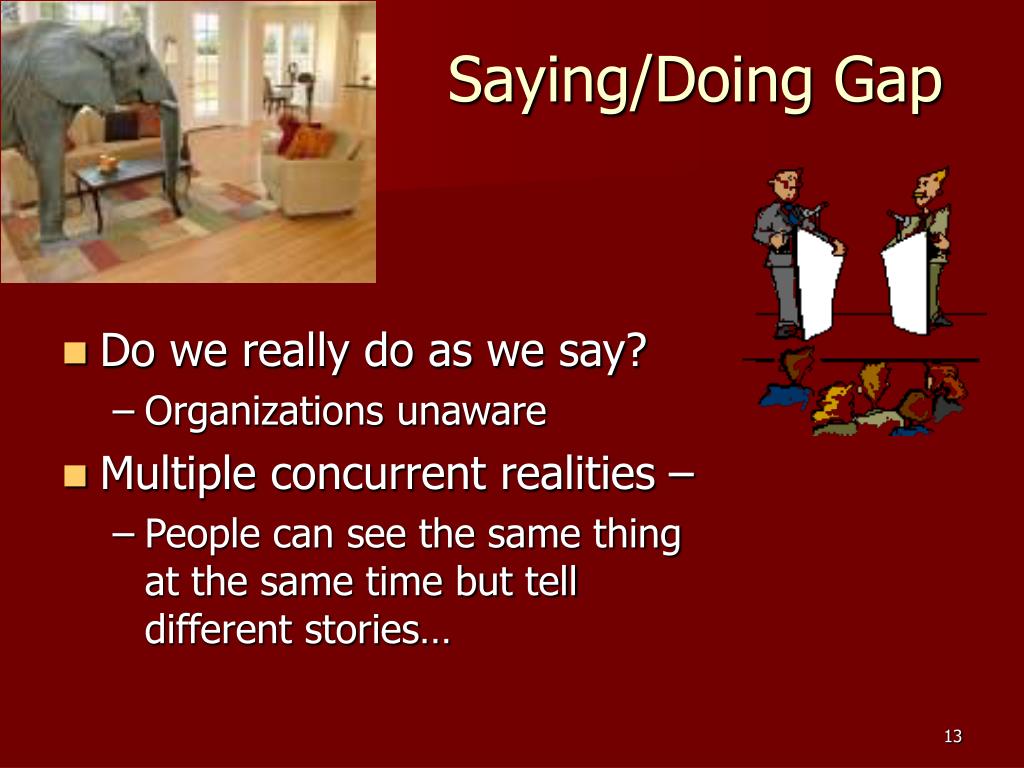 Saying/Doing Gap

Do we really do as we say?

– Organizations unaware

Multiple concurrent realities –

– People can see the same thing at the same time but tell different stories…

13